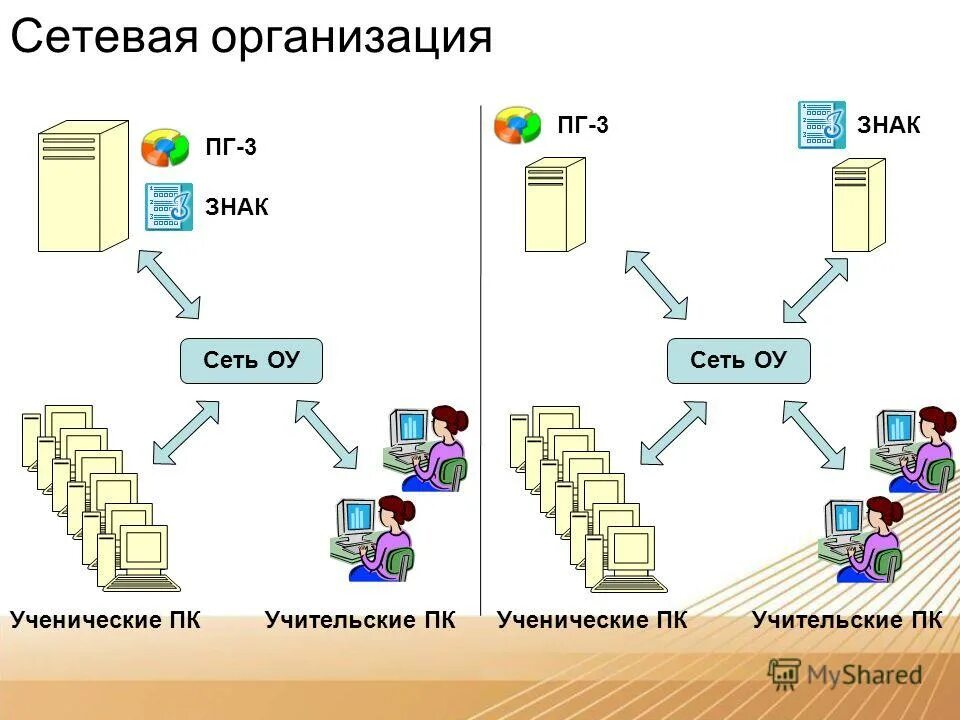 Сетевая организация

ПГ-3

ЗНАК

Сеть ОУ

Ученические ПК

Учительские ПК

ПГ-3

ЗНАК

Сеть ОУ

Ученические ПК

Учительские ПК

MyShared